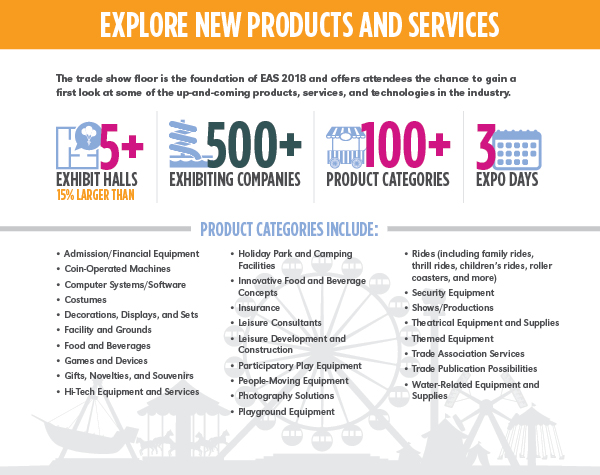 EXPLORE NEW PRODUCTS AND SERVICES

The trade show floor is the foundation of EAS 2018 and offers attendees the chance to gain a first look at some of the up-and-coming products, services, and technologies in the industry.

5+
EXHIBIT HALLS
15% LARGER THAN

500+
EXHIBITING COMPANIES

100+
PRODUCT CATEGORIES

3
EXPO DAYS

PRODUCT CATEGORIES INCLUDE:

• Admission/Financial Equipment
• Coin-Operated Machines
• Computer Systems/Software
• Costumes
• Decorations, Displays, and Sets
• Facility and Grounds
• Food and Beverages
• Games and Devices
• Gifts, Novelties, and Souvenirs
• Hi-Tech Equipment and Services

• Holiday Park and Camping Facilities
• Innovative Food and Beverage Concepts
• Insurance
• Leisure Consultants
• Leisure Development and Construction
• Participatory Play Equipment
• People-Moving Equipment
• Photography Solutions
• Playground Equipment

• Rides (including family rides, thrill rides, children's rides, roller coasters, and more)
• Security Equipment
• Shows/Productions
• Theatrical Equipment and Supplies
• Themed Equipment
• Trade Association Services
• Trade Publication Possibilities
• Water-Related Equipment and Supplies